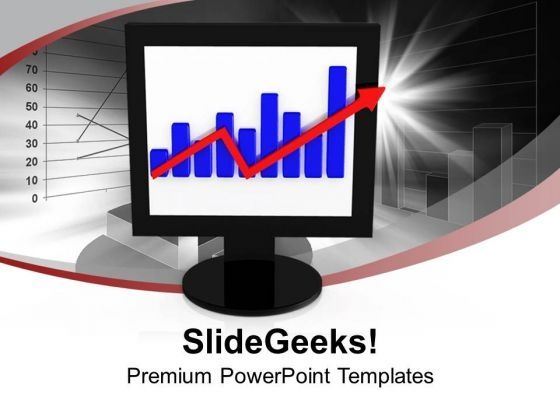 70
60
50
40
30
20
10
0

SlideGeeks!
Premium PowerPoint Templates